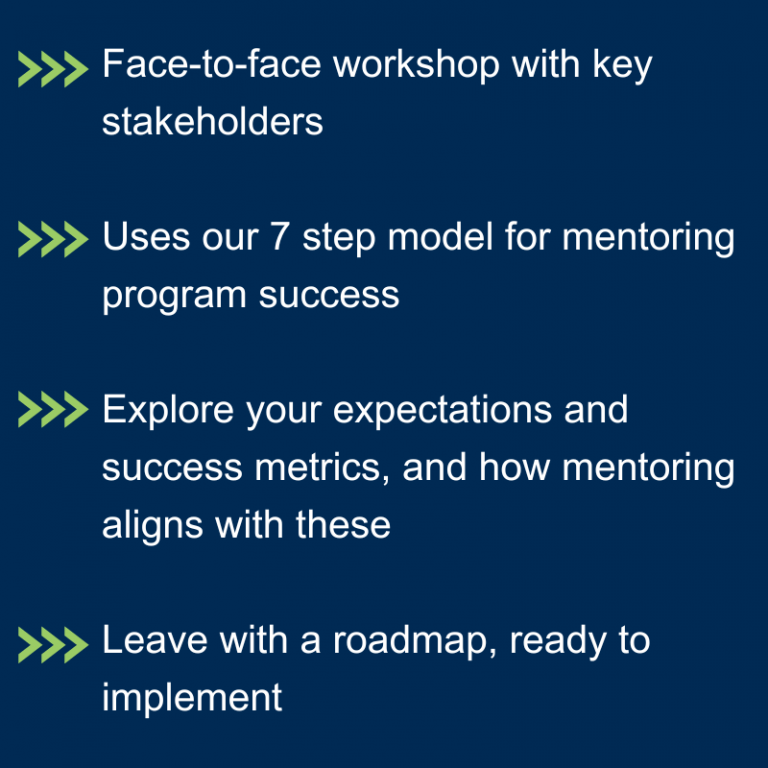 Face-to-face workshop with key stakeholders

Uses our 7 step model for mentoring program success

Explore your expectations and success metrics, and how mentoring aligns with these

Leave with a roadmap, ready to implement